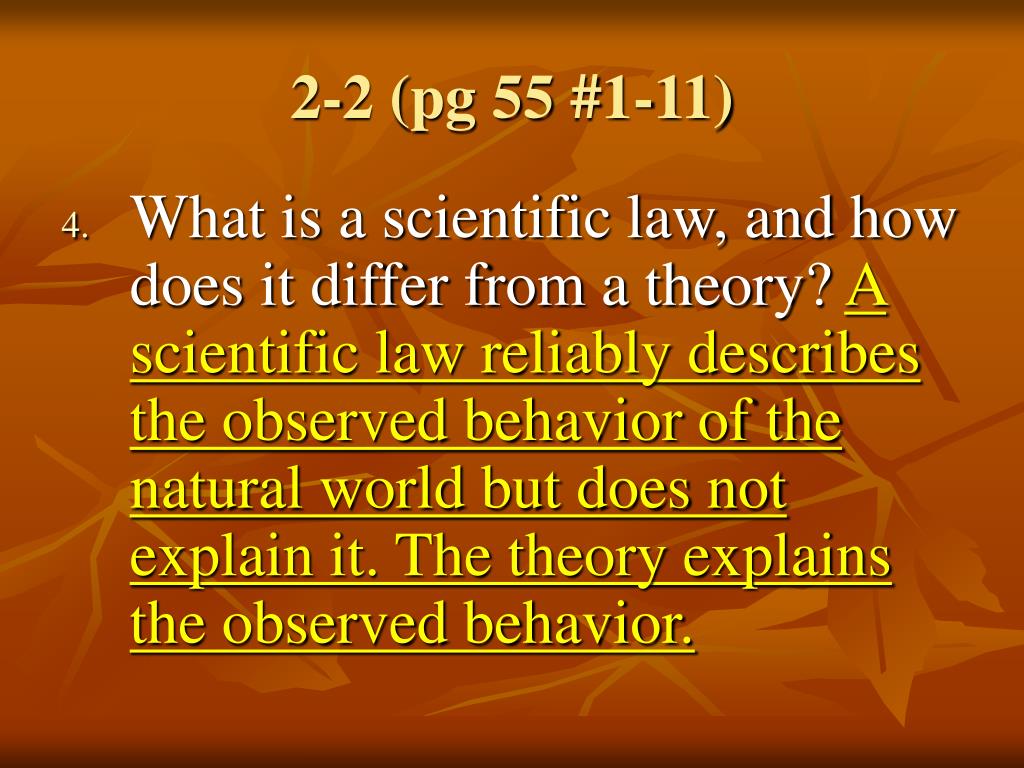 2-2 (pg 55 #1-11)

4. What is a scientific law, and how does it differ from a theory? A scientific law reliably describes the observed behavior of the natural world but does not explain it. The theory explains the observed behavior.